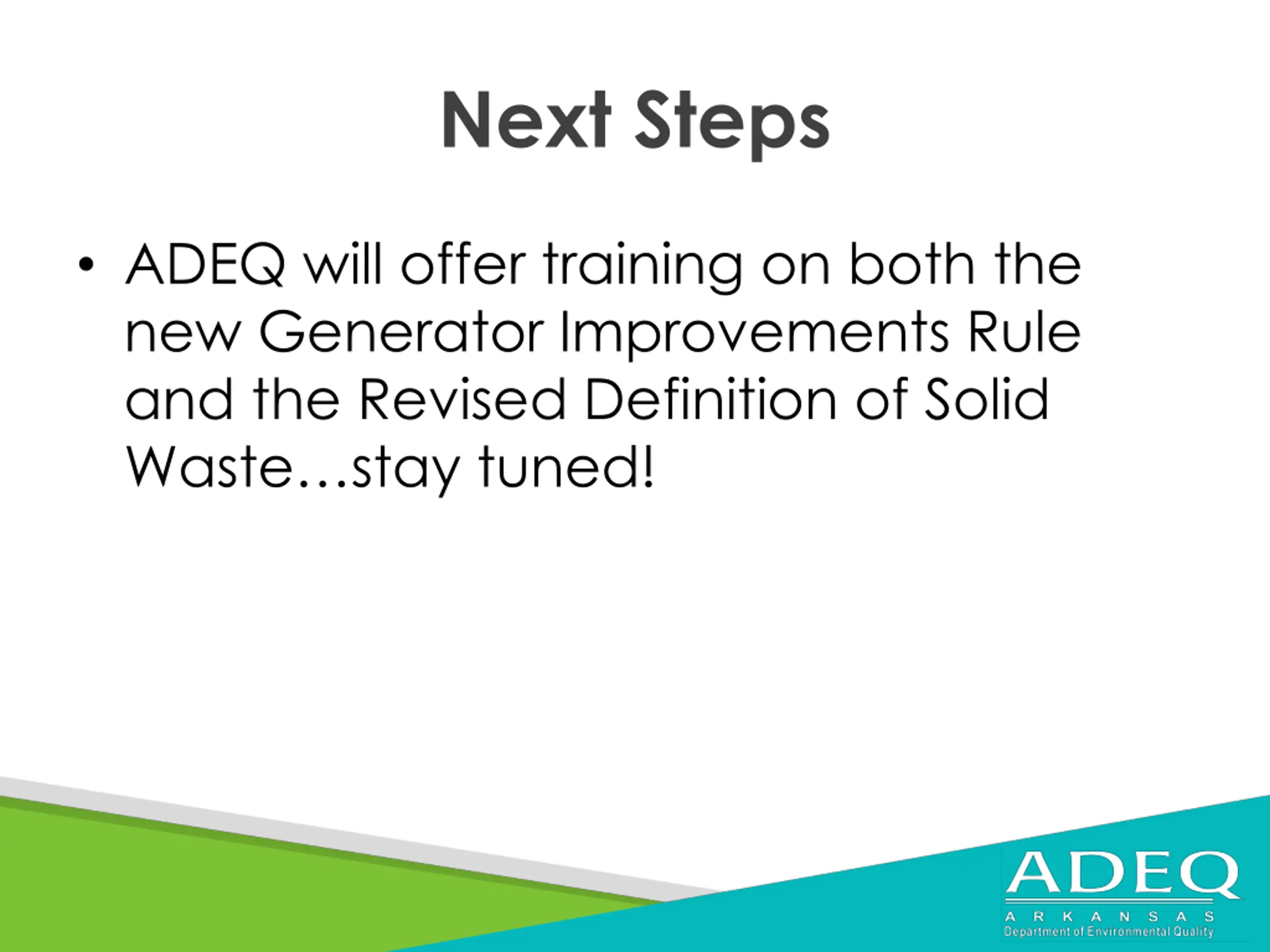 Next Steps

• ADEQ will offer training on both the new Generator Improvements Rule and the Revised Definition of Solid Waste…stay tuned!

ADEQ
ARKANSAS
Department of Environmental Quality